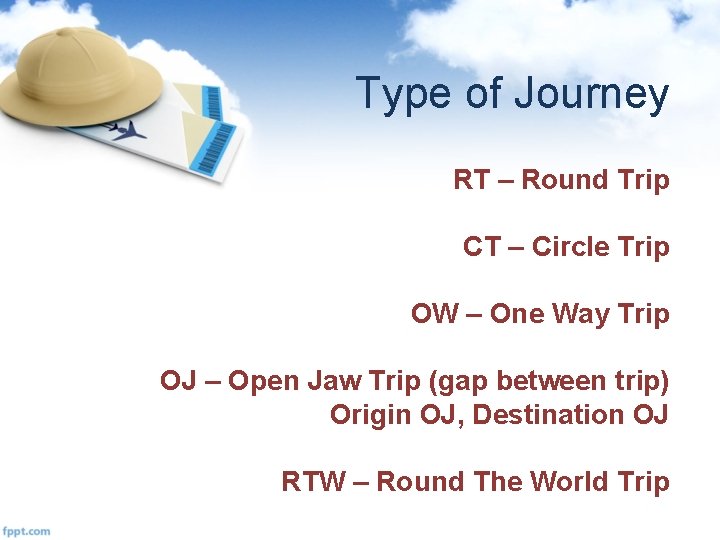 Type of Journey

RT – Round Trip

CT – Circle Trip

OW – One Way Trip

OJ – Open Jaw Trip (gap between trip)
Origin OJ, Destination OJ

RTW – Round The World Trip

fppt.com